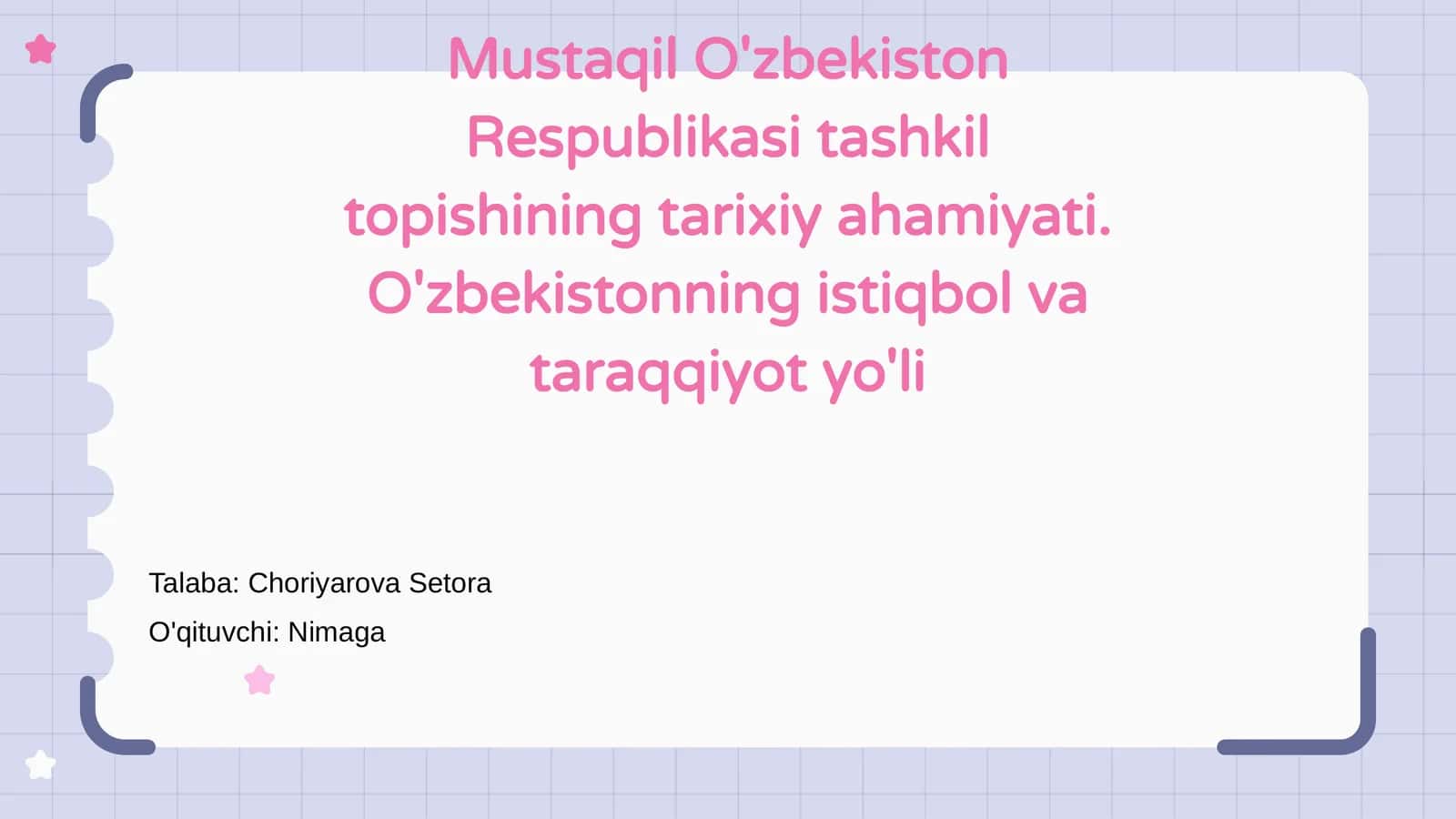 Mustaqil O'zbekiston Respublikasi tashkil topishining tarixiy ahamiyati. O'zbekistonning istiqbol va taraqqiyot yo'li

Talaba: Choriyarova Setora

O'qituvchi: Nimaga